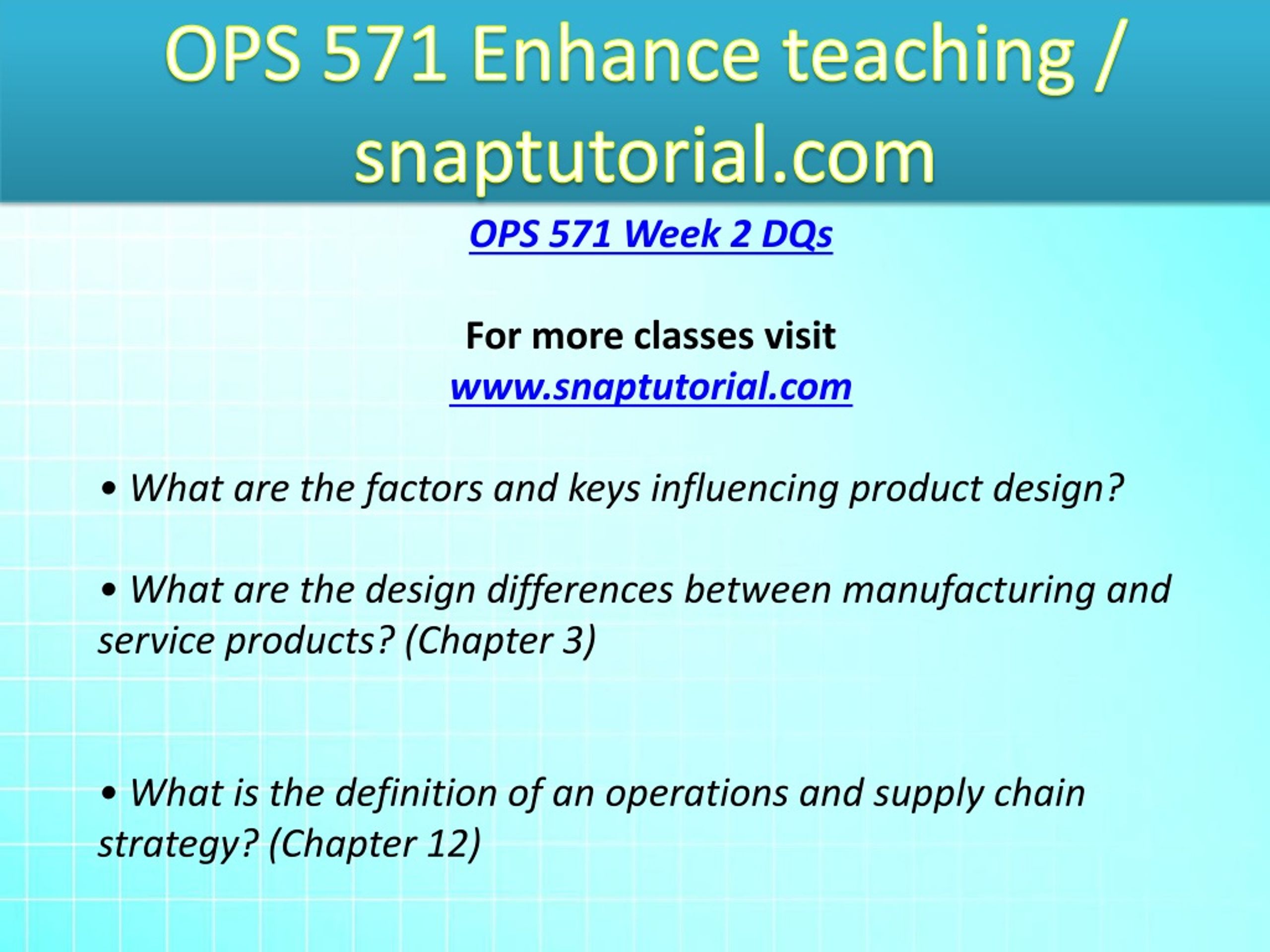 OPS 571 Enhance teaching / snaptutorial.com

OPS 571 Week 2 DQs

For more classes visit
www.snaptutorial.com

• What are the factors and keys influencing product design?

• What are the design differences between manufacturing and service products? (Chapter 3)

• What is the definition of an operations and supply chain strategy? (Chapter 12)